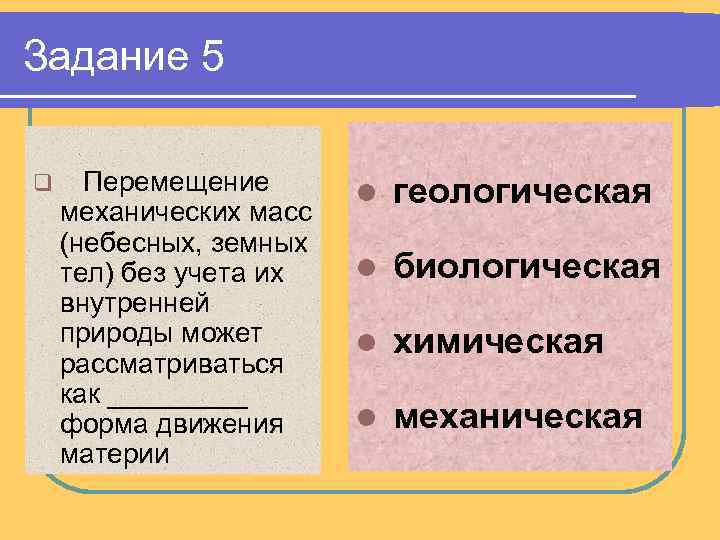 Задание 5

Перемещение механических масс (небесных, земных тел) без учета их внутренней природы может рассматриваться как _________ форма движения материи

- геологическая
- биологическая
- химическая
- механическая